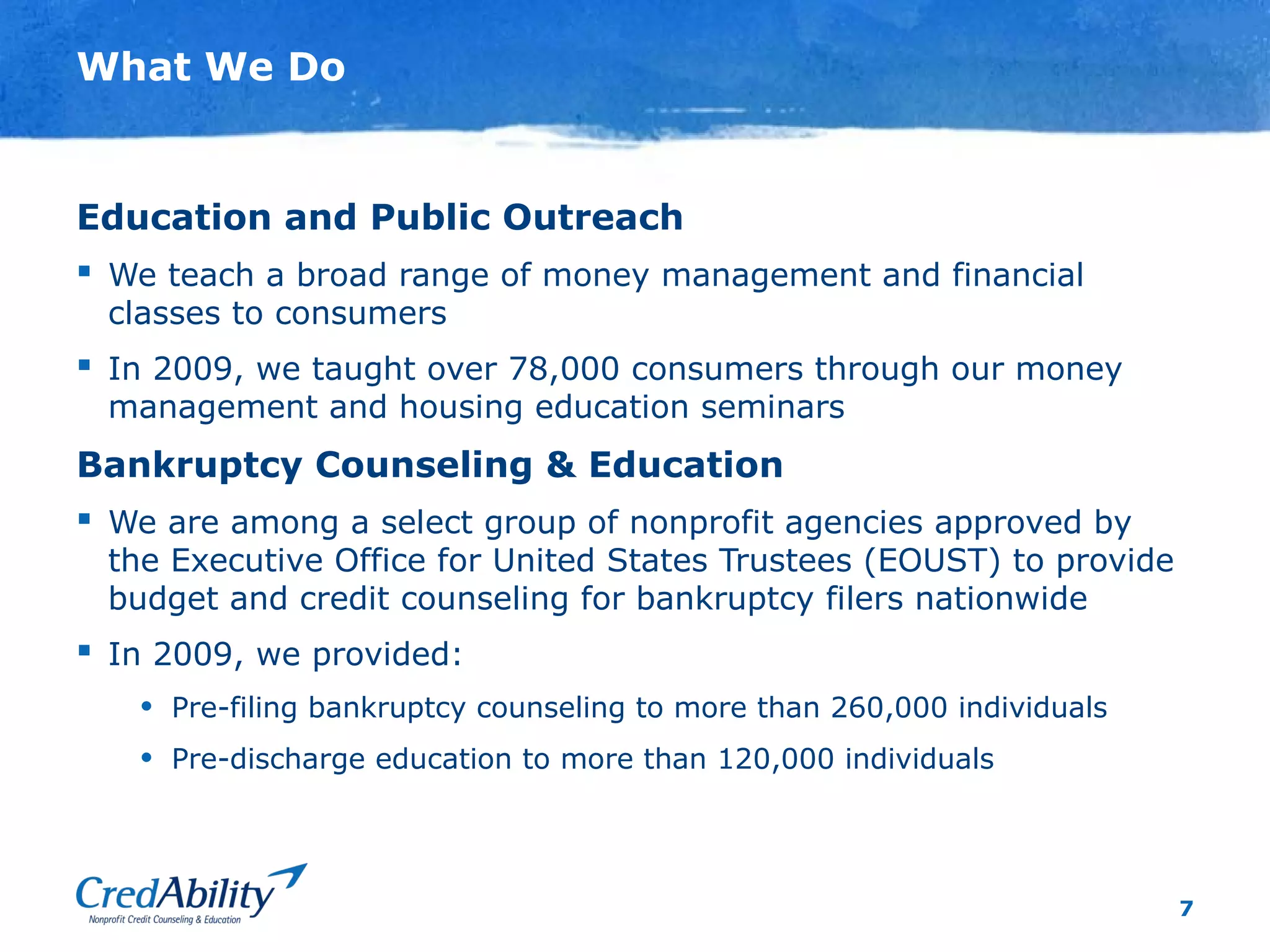 What We Do

Education and Public Outreach

▪ We teach a broad range of money management and financial classes to consumers

▪ In 2009, we taught over 78,000 consumers through our money management and housing education seminars

Bankruptcy Counseling & Education

▪ We are among a select group of nonprofit agencies approved by the Executive Office for United States Trustees (EOUST) to provide budget and credit counseling for bankruptcy filers nationwide

▪ In 2009, we provided:

• Pre-filing bankruptcy counseling to more than 260,000 individuals

• Pre-discharge education to more than 120,000 individuals

CredAbility
Nonprofit Credit Counseling & Education

7